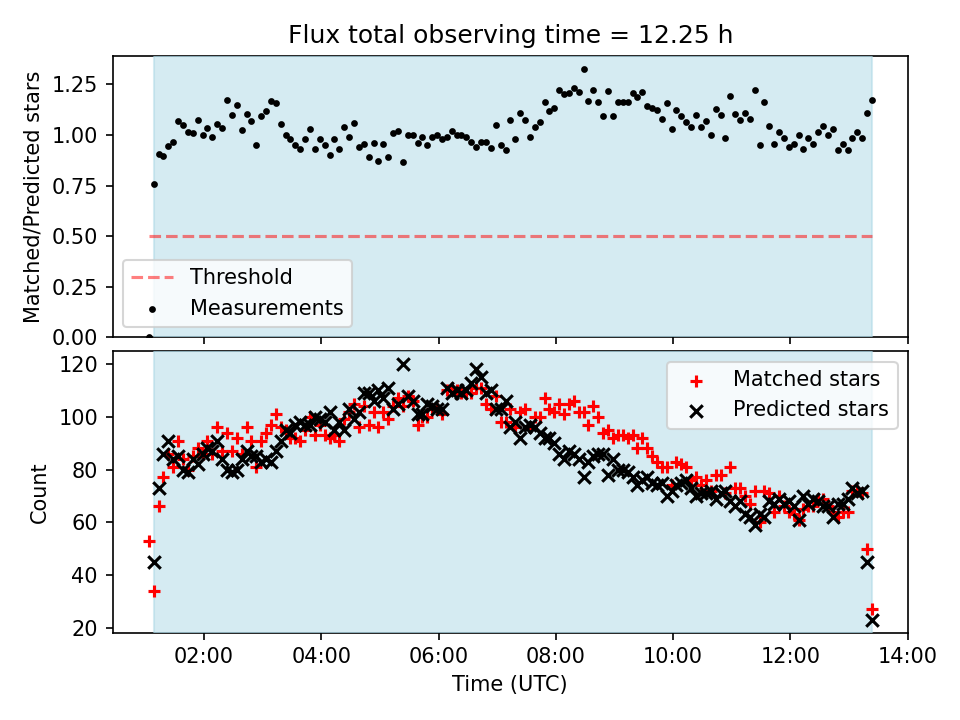 Flux total observing time = 12.25 h

Matched/Predicted stars

1.25
1.00
0.75
0.50
0.25
0.00

Threshold
Measurements

Count

120
100
80
60
40
20

Matched stars
Predicted stars

02:00
04:00
06:00
08:00
10:00
12:00
14:00

Time (UTC)